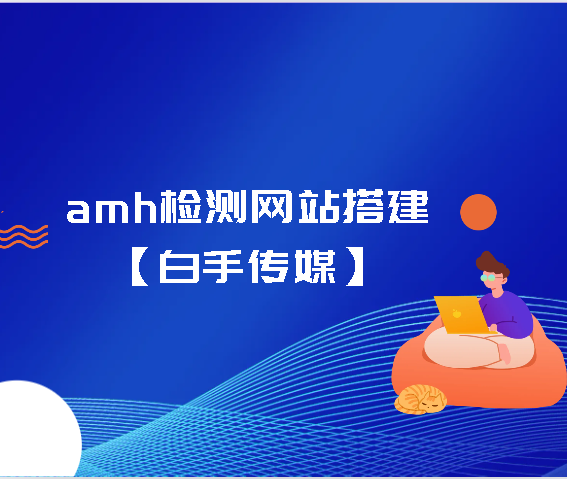 amh检测网站搭建
【白手传媒】